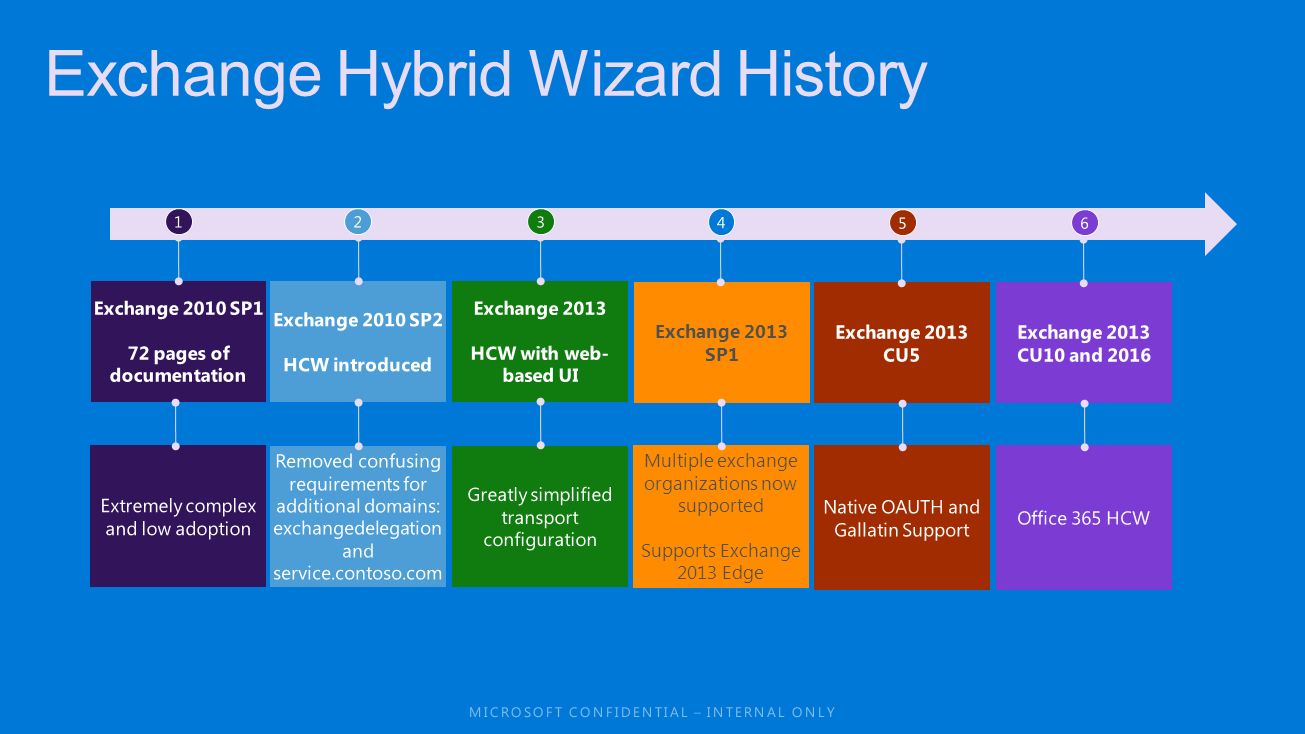 Exchange Hybrid Wizard History

1

Exchange 2010 SP1

72 pages of documentation

Extremely complex and low adoption

2

Exchange 2010 SP2

HCW introduced

Removed confusing requirements for additional domains: exchangedelegation and service.contoso.com

3

Exchange 2013

HCW with web-based UI

Greatly simplified transport configuration

4

Exchange 2013 SP1

Multiple exchange organizations now supported

Supports Exchange 2013 Edge

5

Exchange 2013 CU5

Native OAUTH and Gallatin Support

6

Exchange 2013 CU10 and 2016

Office 365 HCW

MICROSOFT CONFIDENTIAL – INTERNAL ONLY